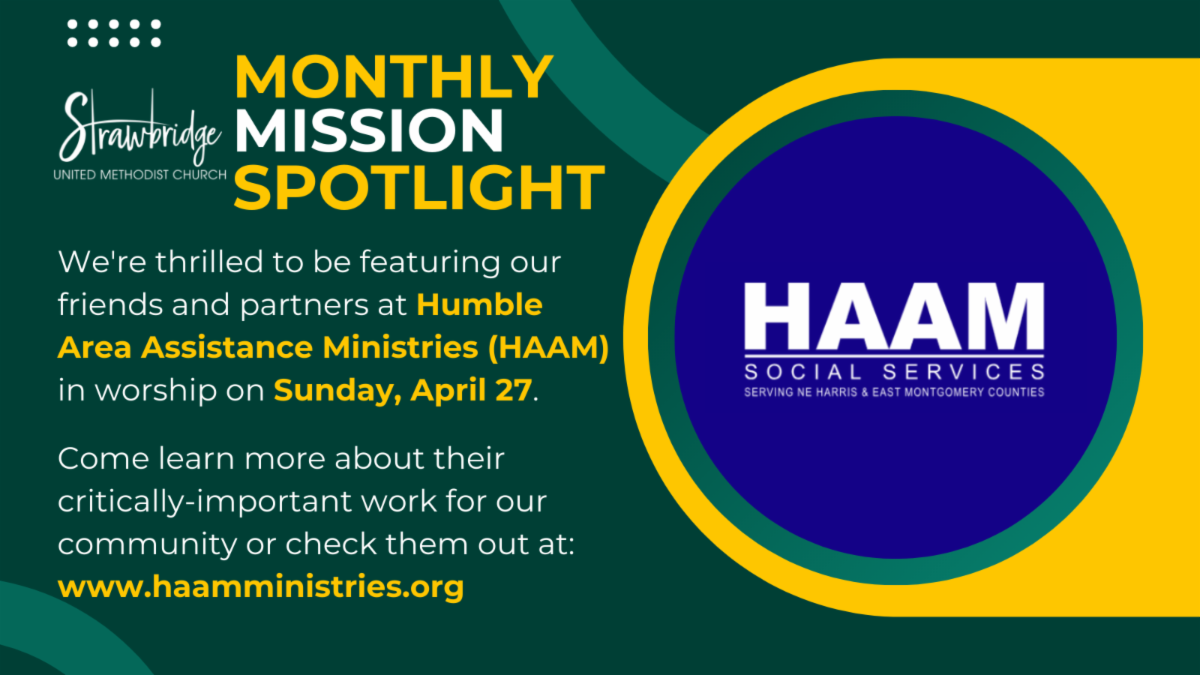 Strawbridge
UNITED METHODIST CHURCH

MONTHLY MISSION SPOTLIGHT

We're thrilled to be featuring our friends and partners at Humble Area Assistance Ministries (HAAM) in worship on Sunday, April 27.

Come learn more about their critically-important work for our community or check them out at: www.haamministries.org

HAAM
SOCIAL SERVICES
SERVING NE HARRIS & EAST MONTGOMERY COUNTIES